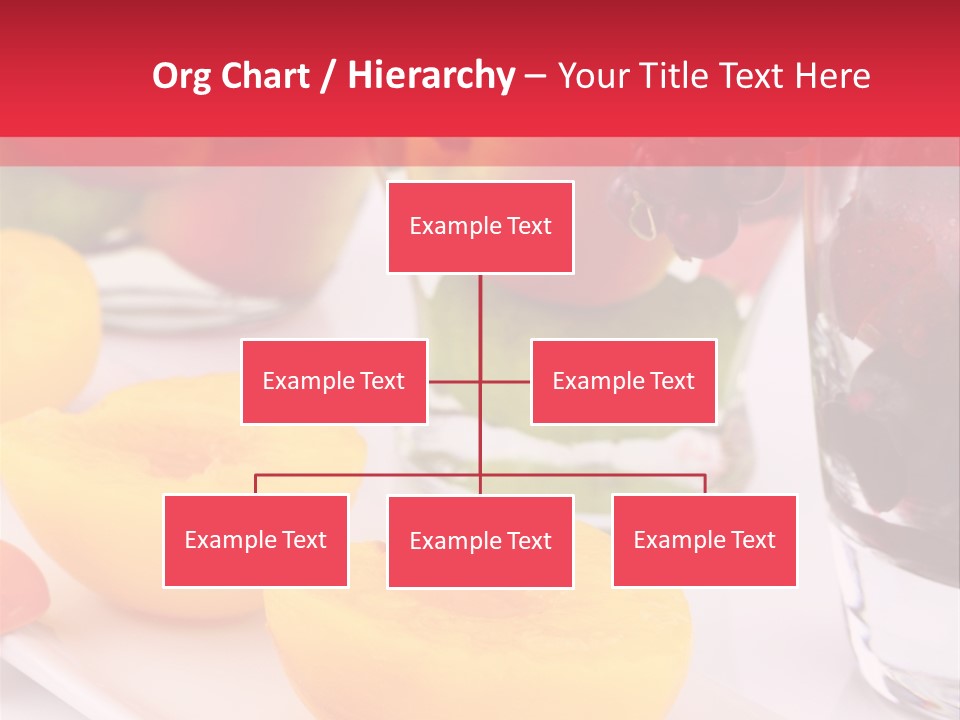 Org Chart / Hierarchy – Your Title Text Here

Example Text

Example Text

Example Text

Example Text

Example Text

Example Text